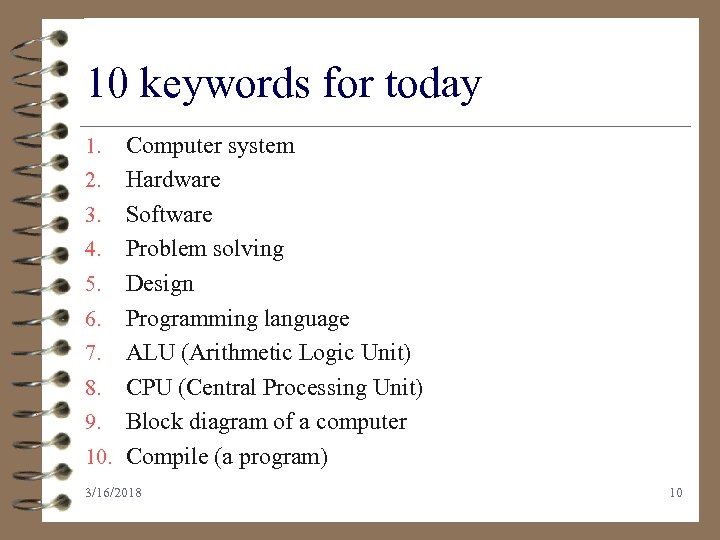 10 keywords for today

1. Computer system
2. Hardware
3. Software
4. Problem solving
5. Design
6. Programming language
7. ALU (Arithmetic Logic Unit)
8. CPU (Central Processing Unit)
9. Block diagram of a computer
10. Compile (a program)

3/16/2018

10